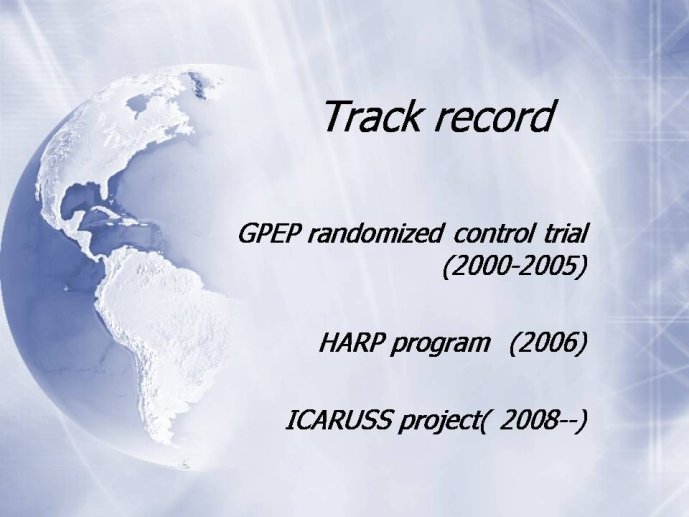 Track record

GPEP randomized control trial (2000-2005)

HARP program (2006)

ICARUSS project( 2008--)